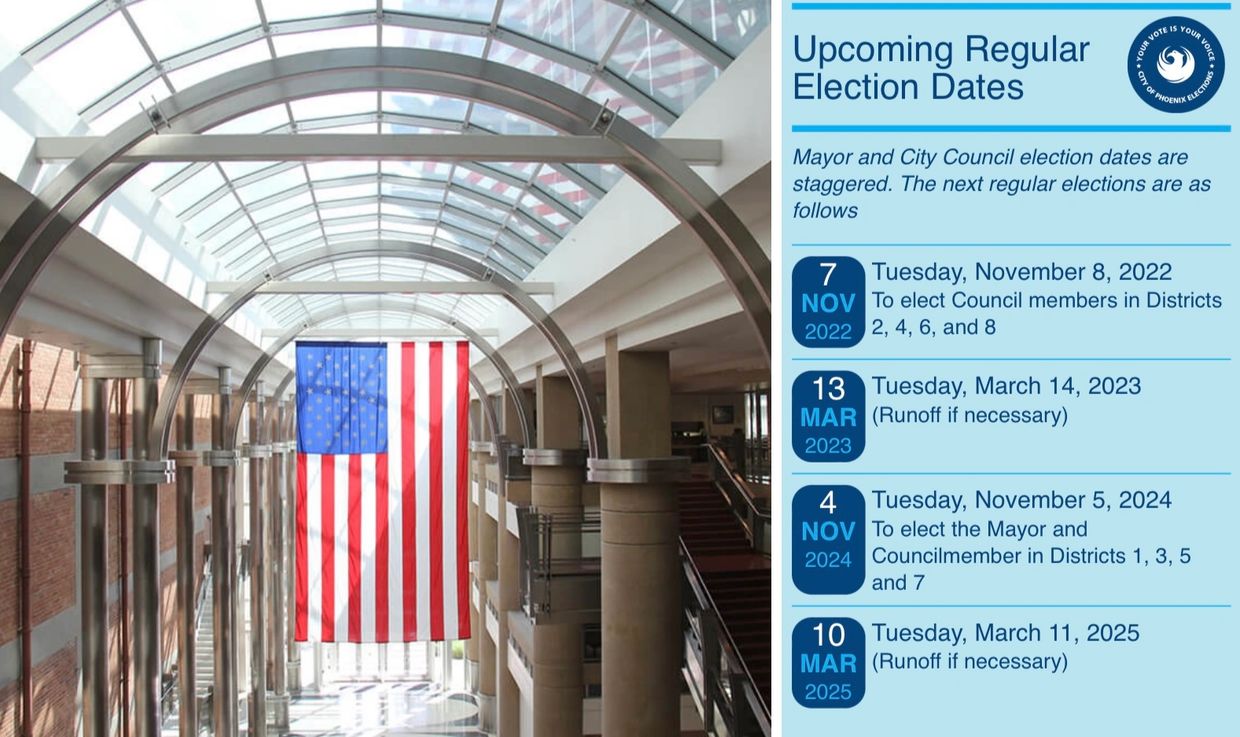 Upcoming Regular Election Dates

YOUR VOTE IS YOUR VOICE
CITY OF PHOENIX ELECTIONS

Mayor and City Council election dates are staggered. The next regular elections are as follows

7
NOV
2022
Tuesday, November 8, 2022
To elect Council members in Districts 2, 4, 6, and 8

13
MAR
2023
Tuesday, March 14, 2023
(Runoff if necessary)

4
NOV
2024
Tuesday, November 5, 2024
To elect the Mayor and Councilmember in Districts 1, 3, 5 and 7

10
MAR
2025
Tuesday, March 11, 2025
(Runoff if necessary)